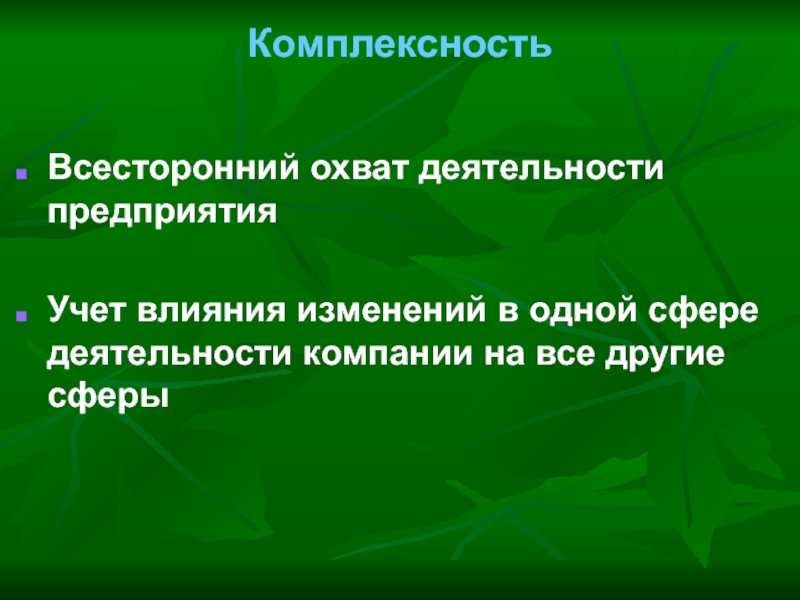 Комплексность

Всесторонний охват деятельности предприятия

Учет влияния изменений в одной сфере деятельности компании на все другие сферы